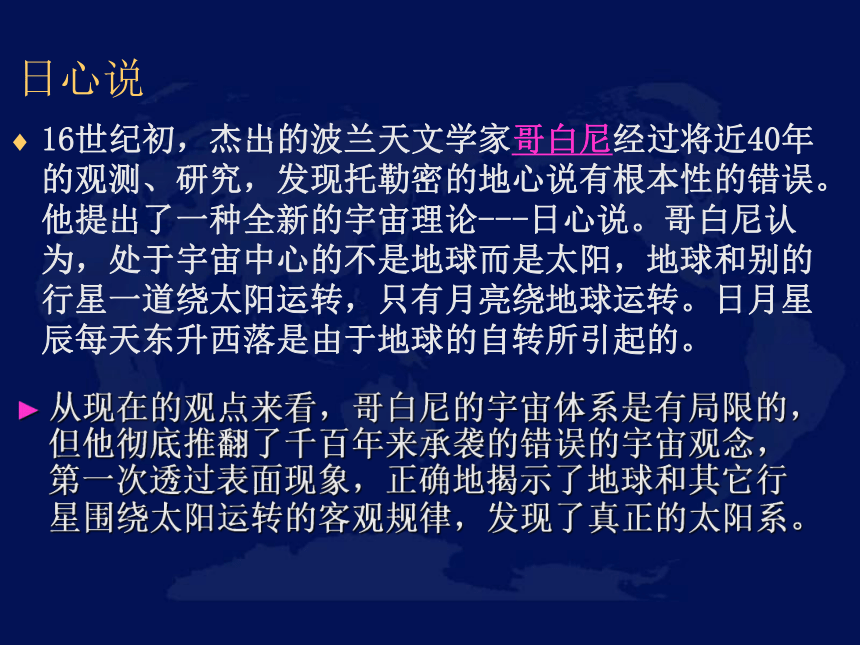 日心说

♦ 16世纪初，杰出的波兰天文学家哥白尼经过将近40年的观测、研究，发现托勒密的地心说有根本性的错误。他提出了一种全新的宇宙理论---日心说。哥白尼认为，处于宇宙中心的不是地球而是太阳，地球和别的行星一道绕太阳运转，只有月亮绕地球运转。日月星辰每天东升西落是由于地球的自转所引起的。

► 从现在的观点来看，哥白尼的宇宙体系是有局限的，但他彻底推翻了千百年来承袭的错误的宇宙观念，第一次透过表面现象，正确地揭示了地球和其它行星围绕太阳运转的客观规律，发现了真正的太阳系。